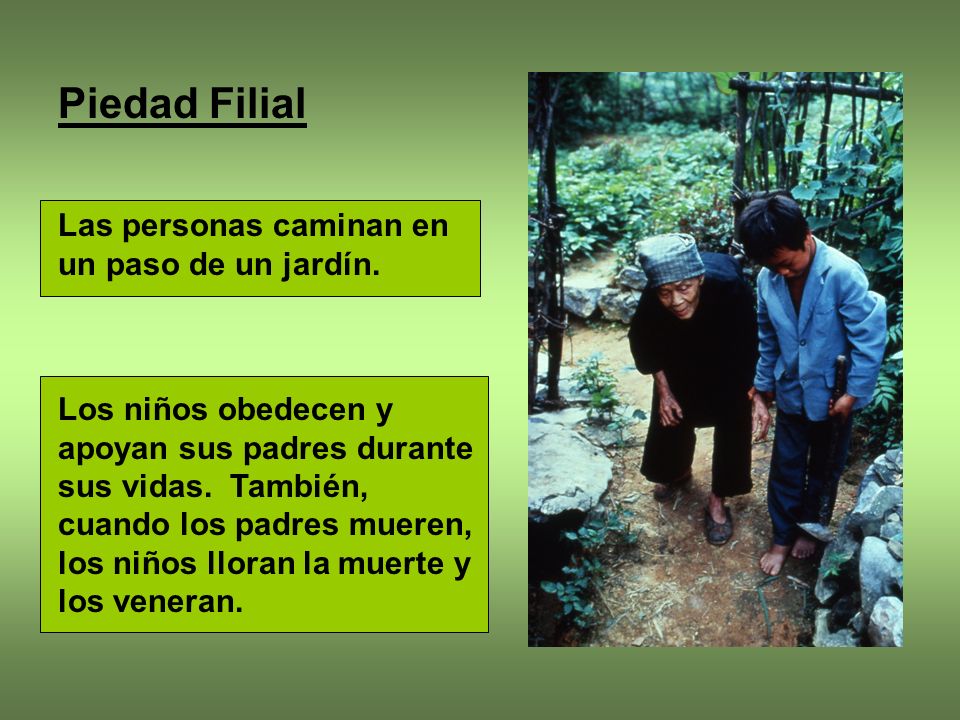 Piedad Filial

Las personas caminan en un paso de un jardín.

Los niños obedecen y apoyan sus padres durante sus vidas. También, cuando los padres mueren, los niños lloran la muerte y los veneran.